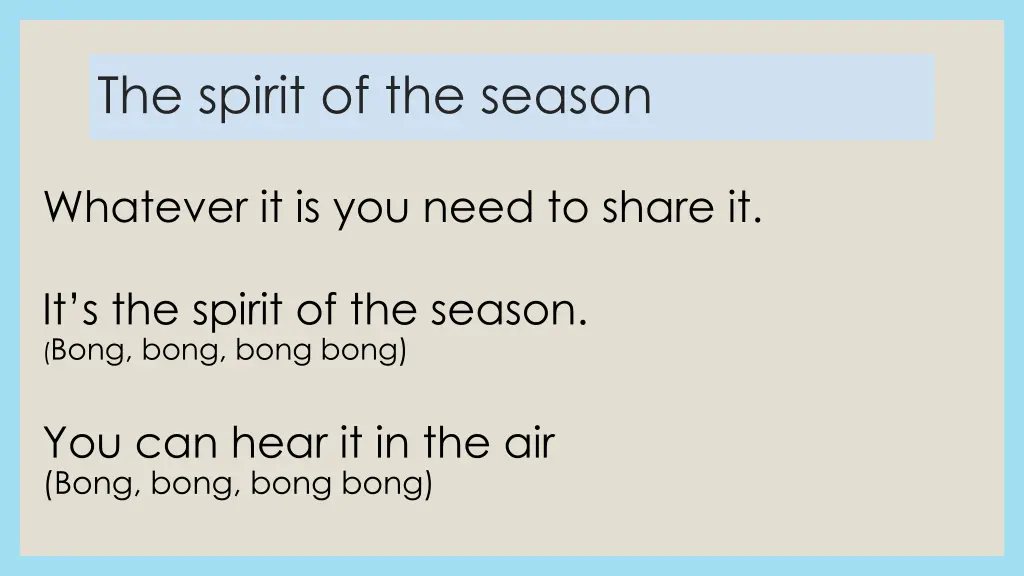 The spirit of the season

Whatever it is you need to share it.

It’s the spirit of the season.
(Bong, bong, bong bong)

You can hear it in the air
(Bong, bong, bong bong)